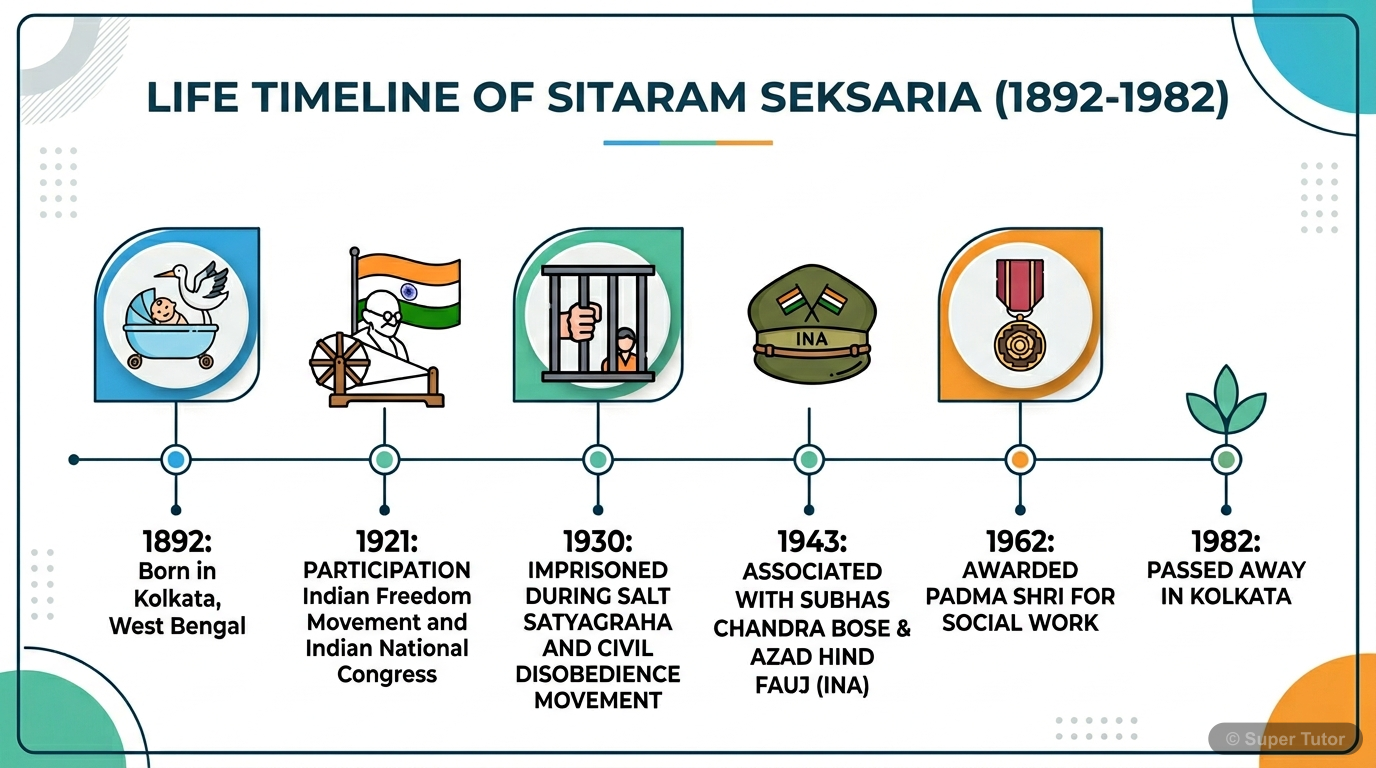 LIFE TIMELINE OF SITARAM SEKSARIA (1892-1982)

INA

1892:
Born in Kolkata, West Bengal

1921:
PARTICIPATION Indian Freedom Movement and Indian National Congress

1930:
IMPRISONED DURING SALT SATYAGRAHA AND CIVIL DISOBEDIENCE MOVEMENT

1943:
ASSOCIATED WITH SUBHAS CHANDRA BOSE & AZAD HIND FAUJ (INA)

1962:
AWARDED PADMA SHRI FOR SOCIAL WORK

1982:
PASSED AWAY IN KOLKATA

© Super Tutor